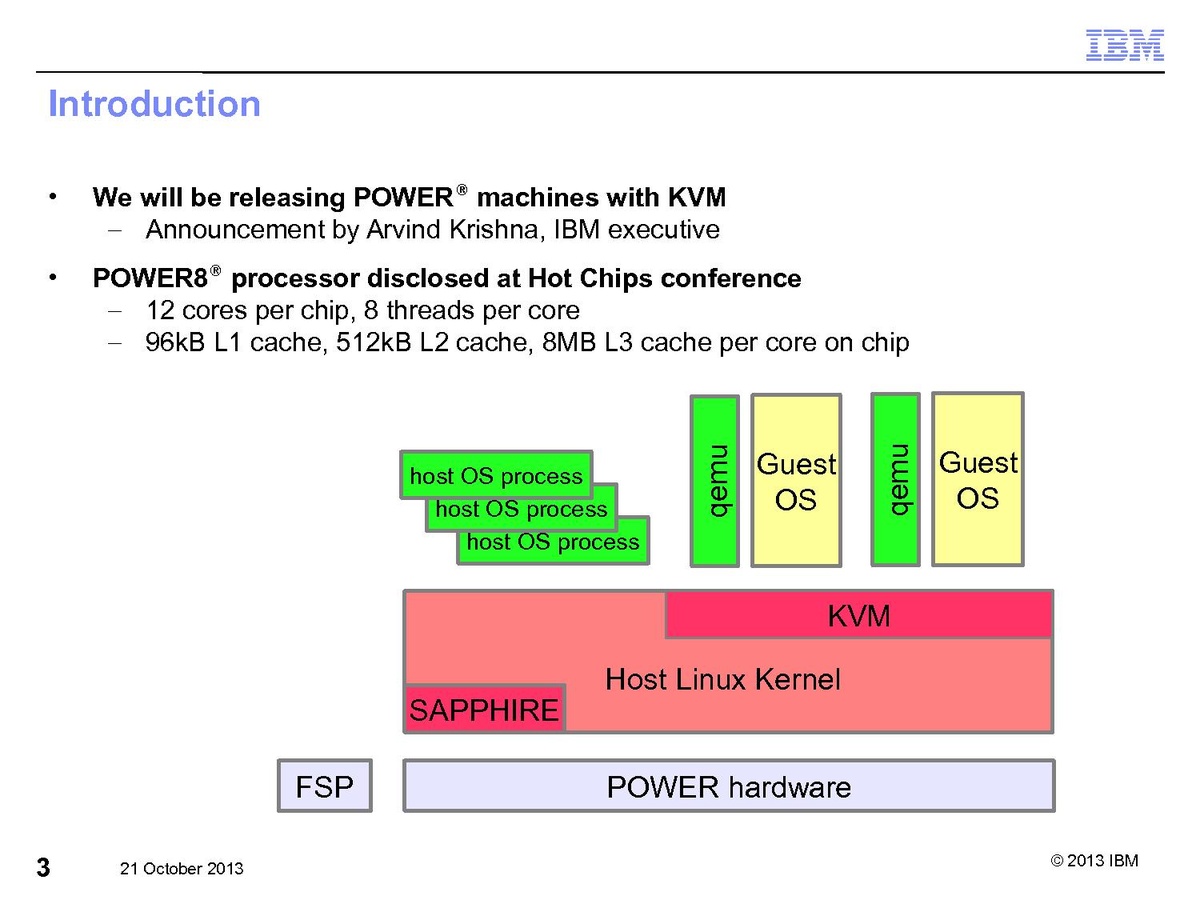 IBM

Introduction

• We will be releasing POWER® machines with KVM
– Announcement by Arvind Krishna, IBM executive

• POWER8® processor disclosed at Hot Chips conference
– 12 cores per chip, 8 threads per core
– 96kB L1 cache, 512kB L2 cache, 8MB L3 cache per core on chip

host OS process
host OS process
host OS process

qemu

Guest OS

qemu

Guest OS

KVM

Host Linux Kernel

SAPPHIRE

FSP

POWER hardware

3

21 October 2013

© 2013 IBM